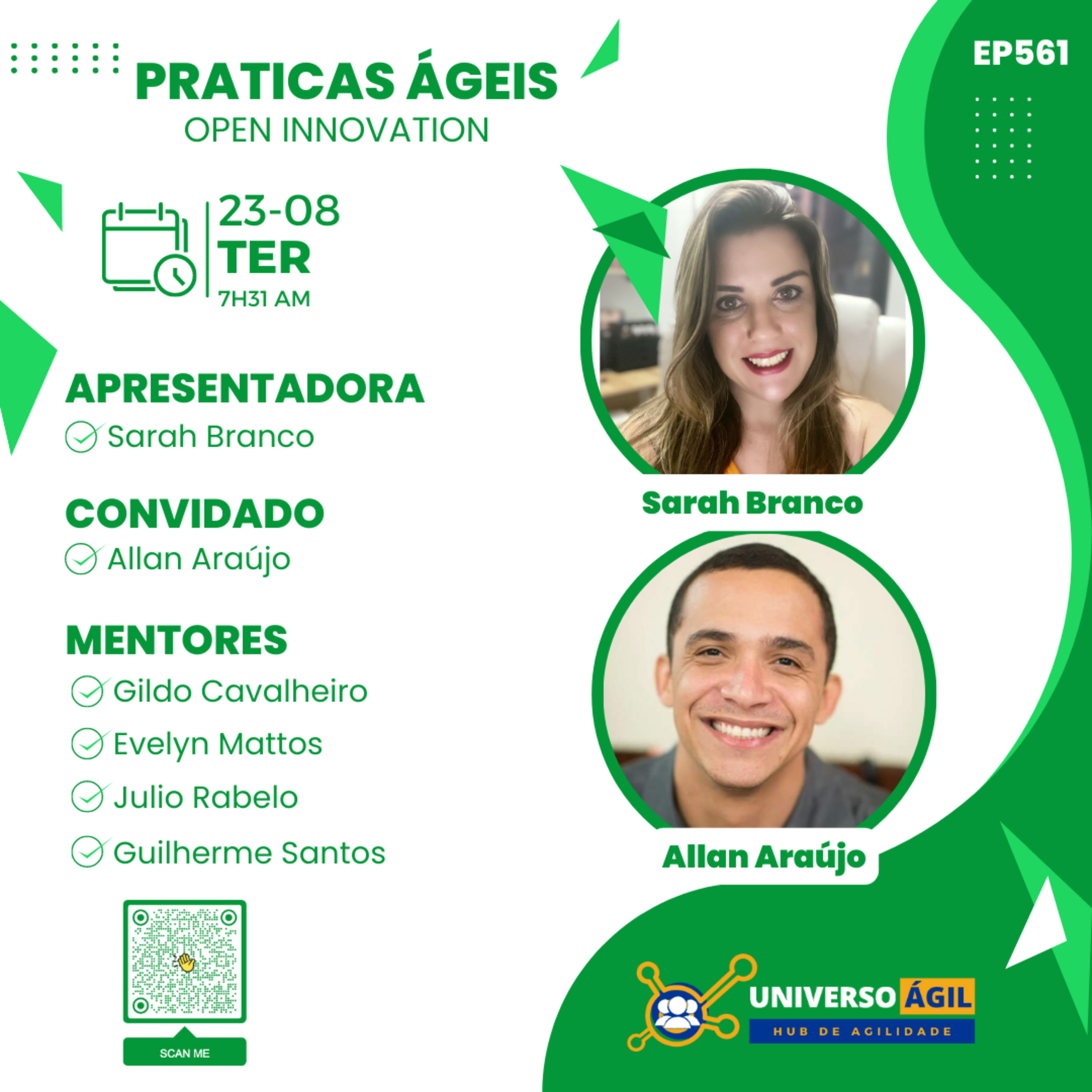 PRATICAS ÁGEIS
OPEN INNOVATION

EP561

23-08
TER
7H31 AM

APRESENTADORA
Sarah Branco

CONVIDADO
Allan Araújo

MENTORES
Gildo Cavalheiro
Evelyn Mattos
Julio Rabelo
Guilherme Santos

SCAN ME

Sarah Branco

Allan Araújo

UNIVERSO ÁGIL
HUB DE AGILIDADE